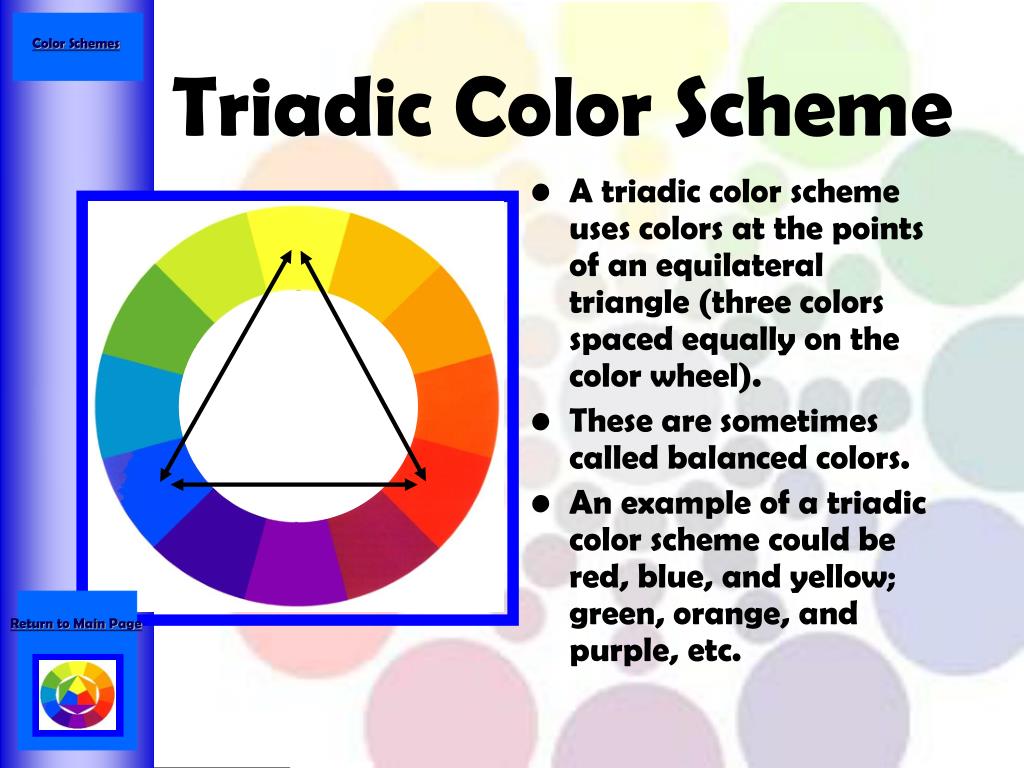 Color Schemes

Triadic Color Scheme

- A triadic color scheme uses colors at the points of an equilateral triangle (three colors spaced equally on the color wheel).
- These are sometimes called balanced colors.
- An example of a triadic color scheme could be red, blue, and yellow; green, orange, and purple, etc.

Return to Main Page